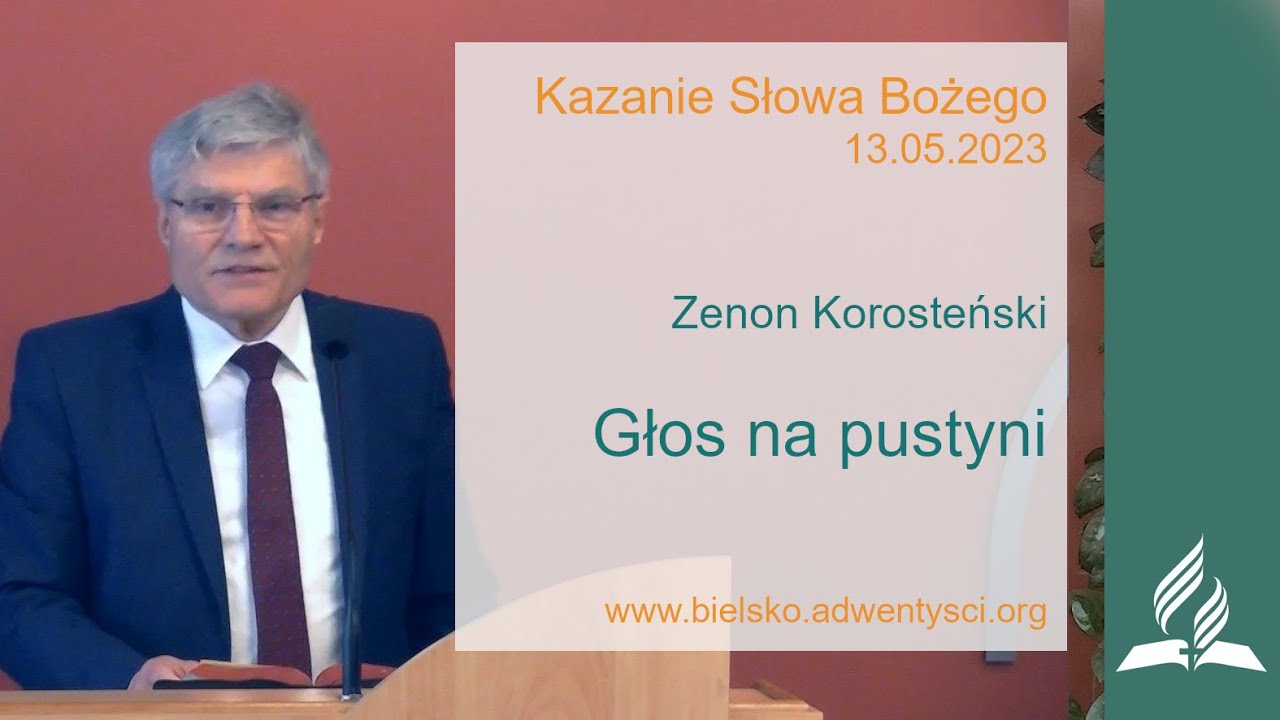 Kazanie Słowa Bożego
13.05.2023

Zenon Korosteński

Głos na pustyni

www.bielsko.adwentysci.org